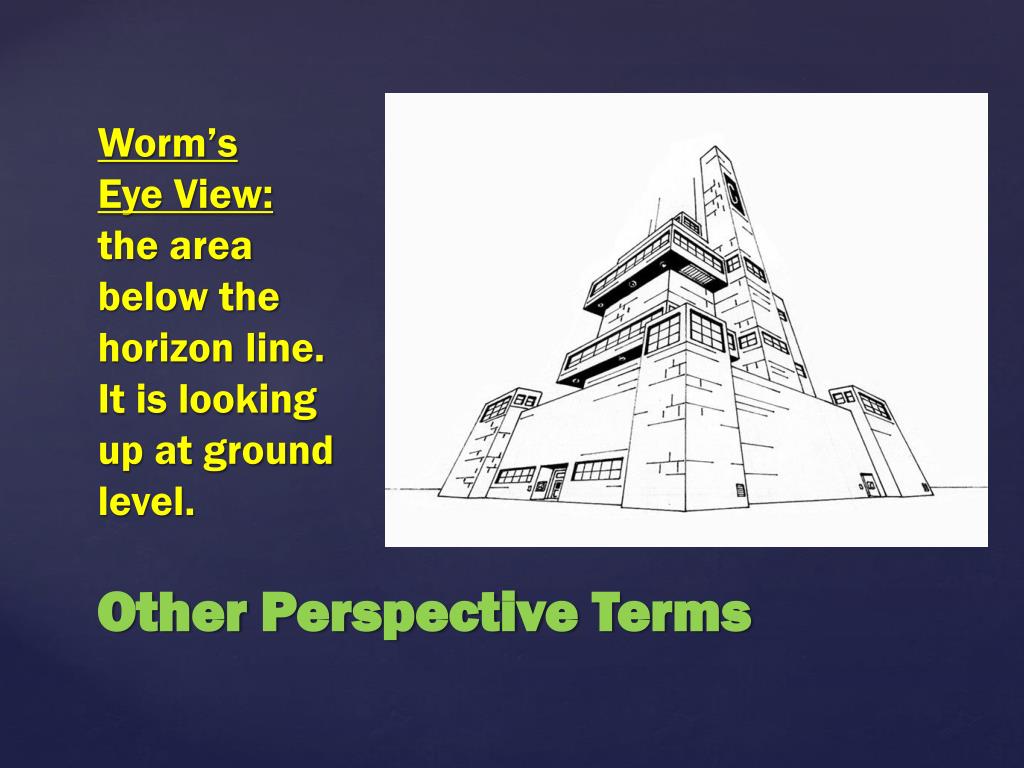 Worm's Eye View: the area below the horizon line. It is looking up at ground level.

Other Perspective Terms